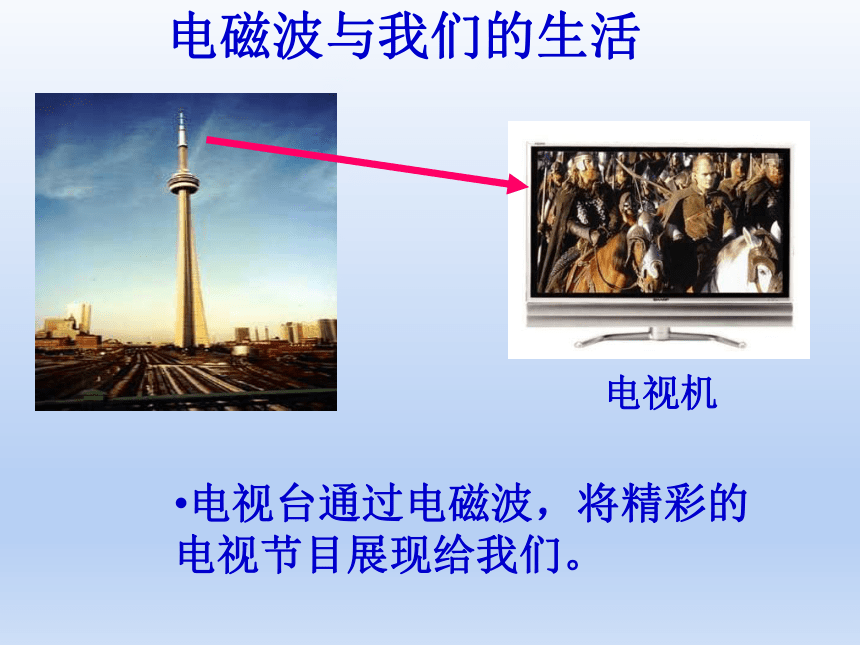 电磁波与我们的生活

电视机

•电视台通过电磁波，将精彩的电视节目展现给我们。